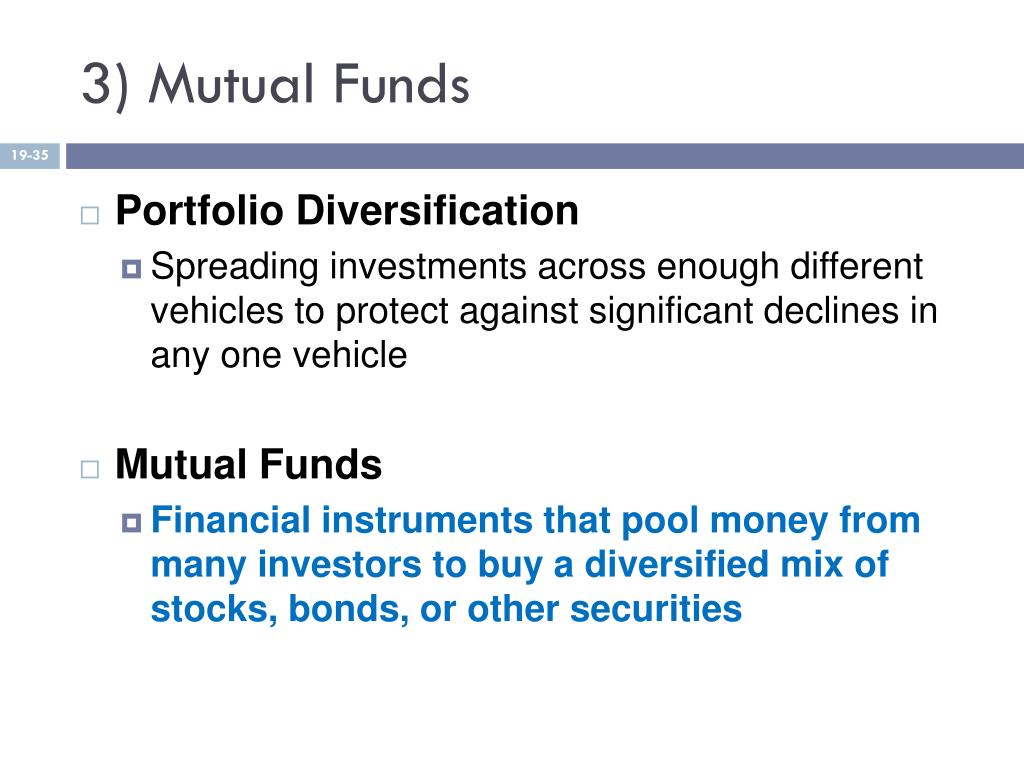 3) Mutual Funds

19-35

Portfolio Diversification

Spreading investments across enough different vehicles to protect against significant declines in any one vehicle

Mutual Funds

Financial instruments that pool money from many investors to buy a diversified mix of stocks, bonds, or other securities